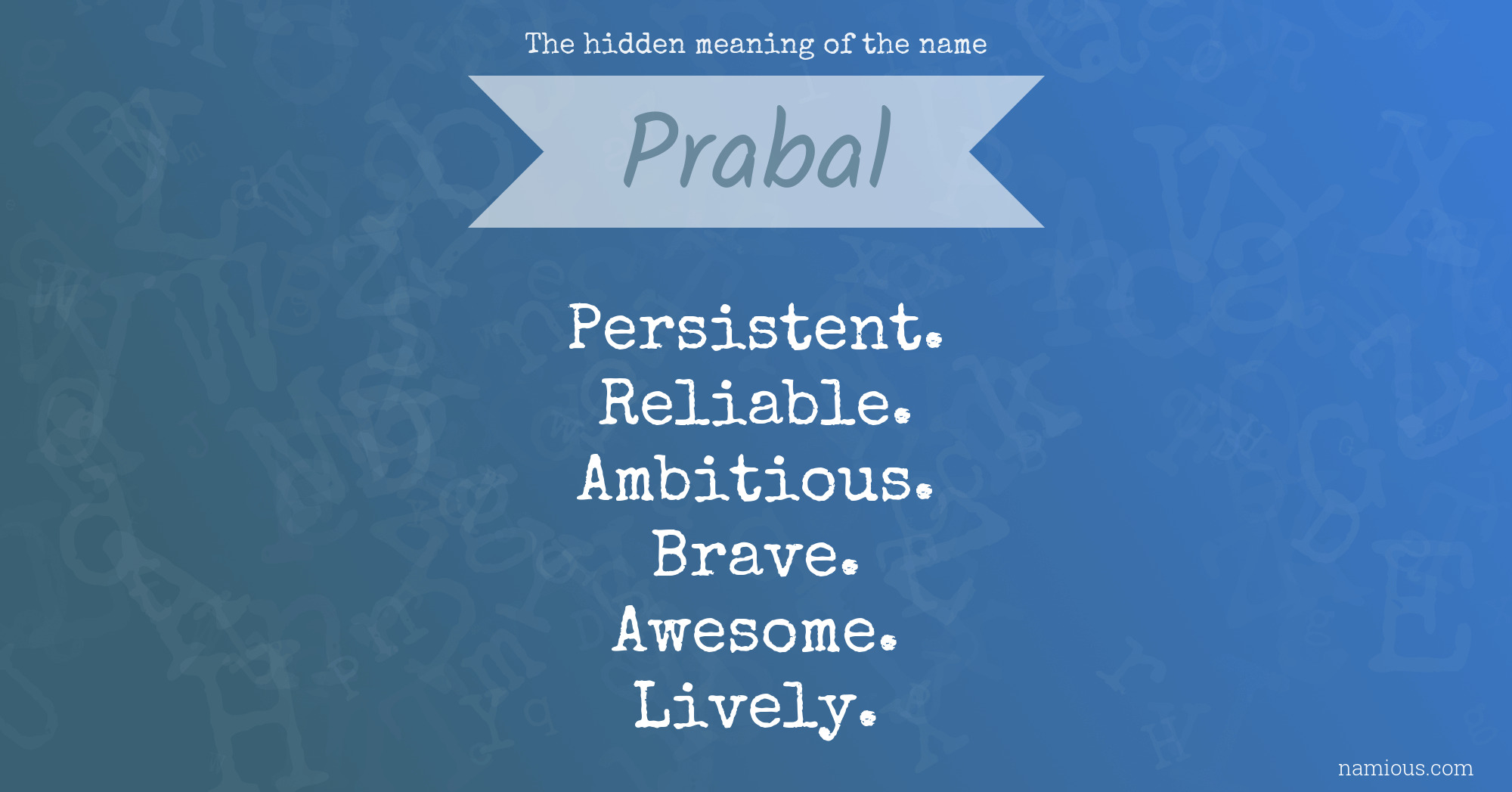 The hidden meaning of the name

Prabal

Persistent.
Reliable.
Ambitious.
Brave.
Awesome.
Lively.

namious.com